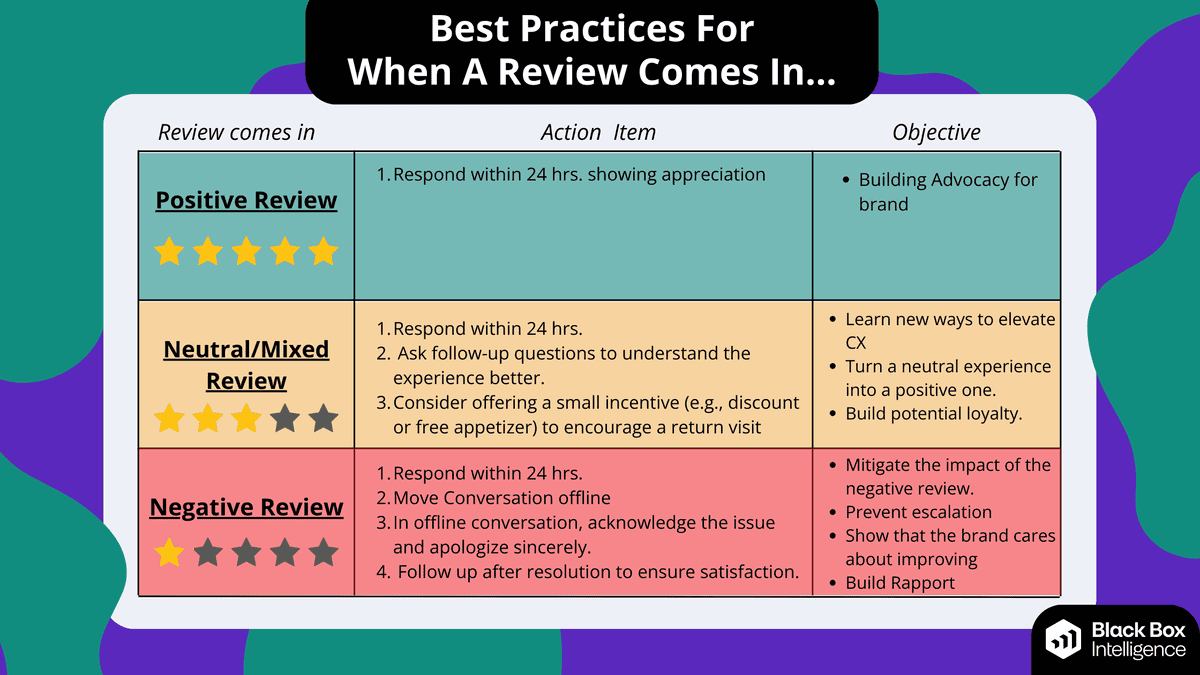 Best Practices For
When A Review Comes In...

| Review comes in | Action Item | Objective |
|---|---|---|
| Positive Review | 1. Respond within 24 hrs. showing appreciation | • Building Advocacy for brand |
| Neutral/Mixed Review | 1. Respond within 24 hrs. 2. Ask follow-up questions to understand the experience better. 3. Consider offering a small incentive (e.g., discount or free appetizer) to encourage a return visit | • Learn new ways to elevate CX • Turn a neutral experience into a positive one. • Build potential loyalty. |
| Negative Review | 1. Respond within 24 hrs. 2. Move Conversation offline 3. In offline conversation, acknowledge the issue and apologize sincerely. 4. Follow up after resolution to ensure satisfaction. | • Mitigate the impact of the negative review. • Prevent escalation • Show that the brand cares about improving • Build Rapport |

Black Box Intelligence